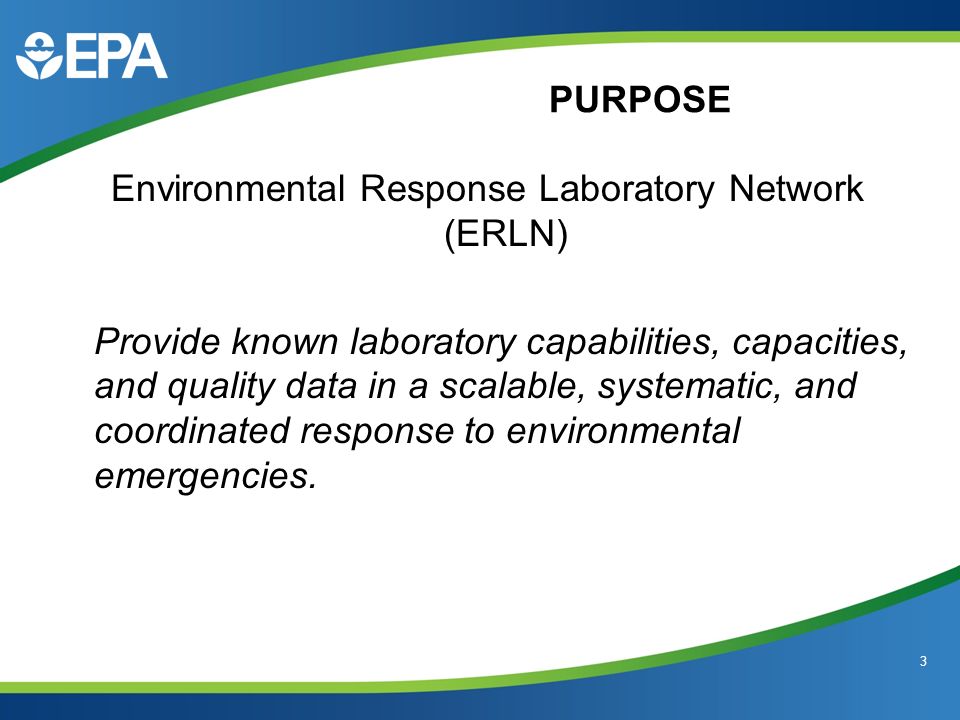 EPA

PURPOSE

Environmental Response Laboratory Network (ERLN)

Provide known laboratory capabilities, capacities, and quality data in a scalable, systematic, and coordinated response to environmental emergencies.

3